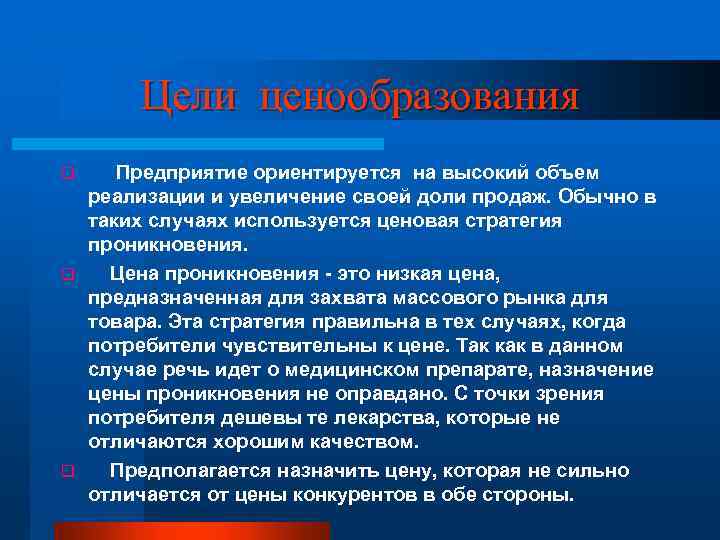 Цели ценообразования

Предприятие ориентируется на высокий объем реализации и увеличение своей доли продаж. Обычно в таких случаях используется ценовая стратегия проникновения.

Цена проникновения - это низкая цена, предназначенная для захвата массового рынка для товара. Эта стратегия правильна в тех случаях, когда потребители чувствительны к цене. Так как в данном случае речь идет о медицинском препарате, назначение цены проникновения не оправдано. С точки зрения потребителя дешевы те лекарства, которые не отличаются хорошим качеством.

Предполагается назначить цену, которая не сильно отличается от цены конкурентов в обе стороны.